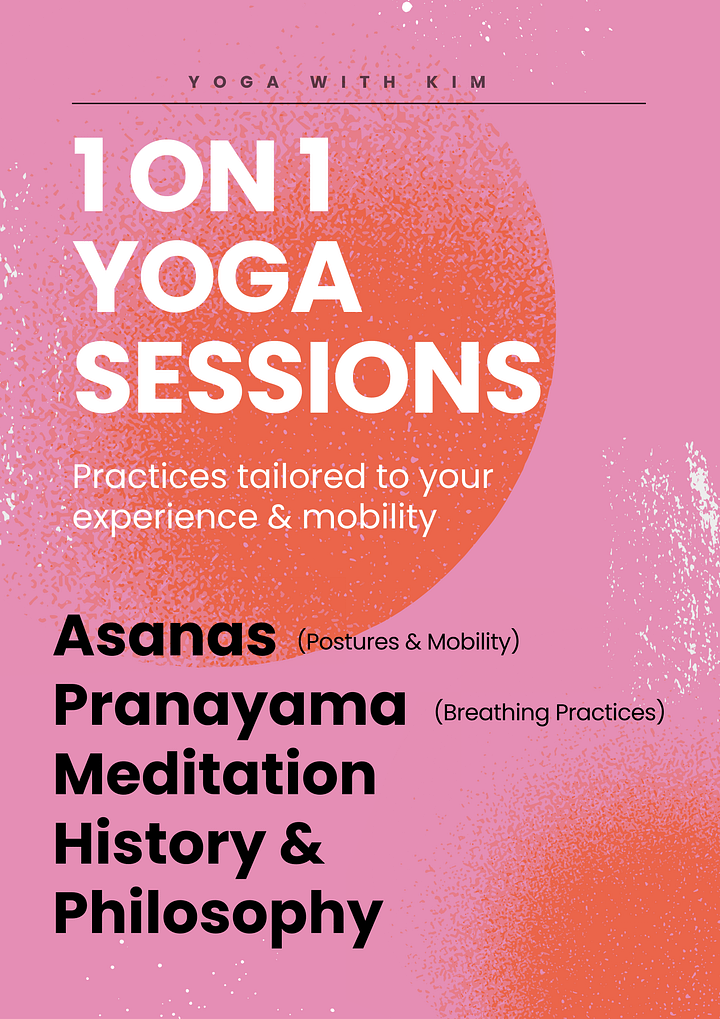 YOGA WITH KIM

1 ON 1 YOGA SESSIONS

Practices tailored to your experience & mobility

Asanas (Postures & Mobility)
Pranayama (Breathing Practices)
Meditation
History & Philosophy